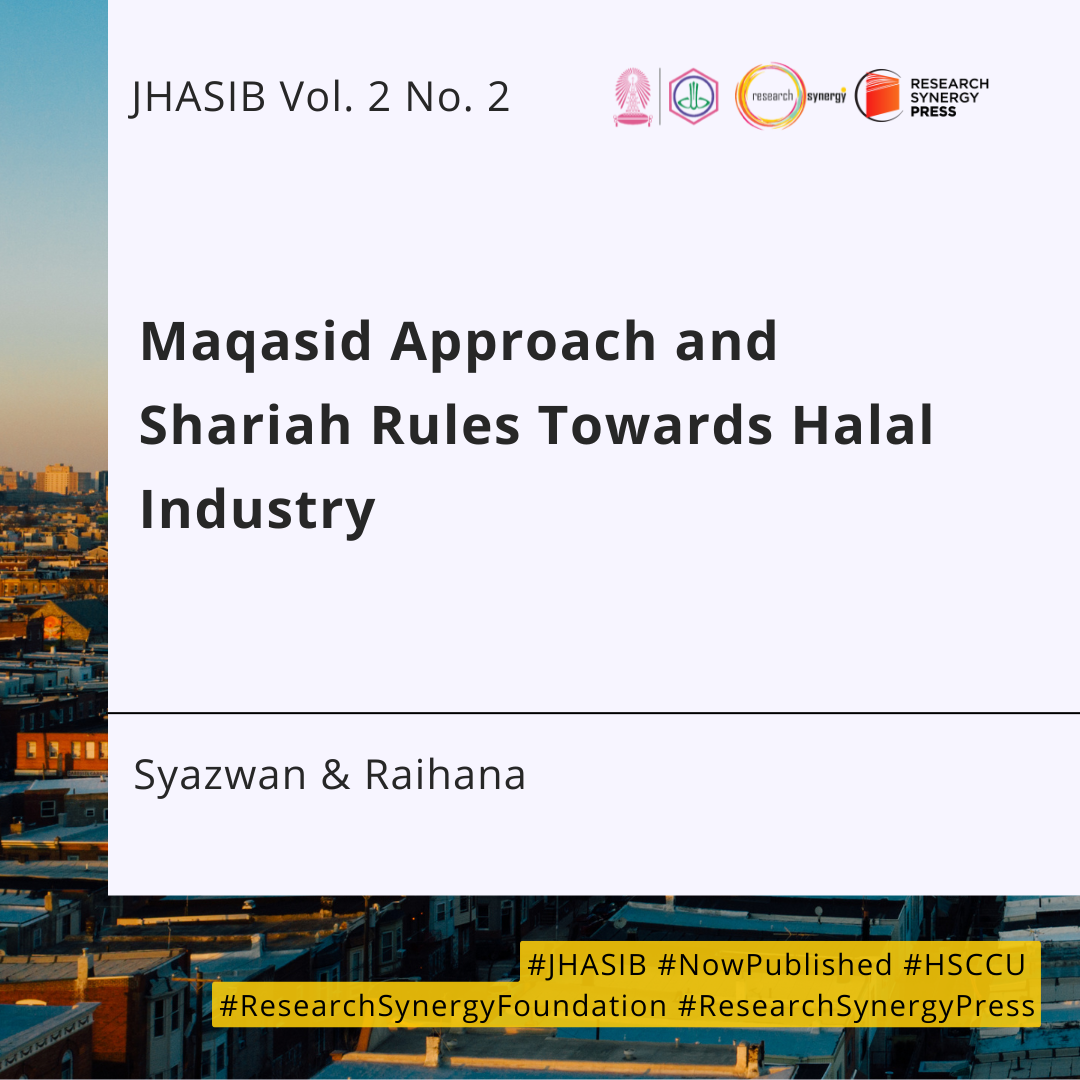 JHASIB Vol. 2 No. 2

research synergy

RESEARCH SYNERGY PRESS

Maqasid Approach and Shariah Rules Towards Halal Industry

Syazwan & Raihana

#JHASIB #NowPublished #HSCCU
#ResearchSynergyFoundation #ResearchSynergyPress